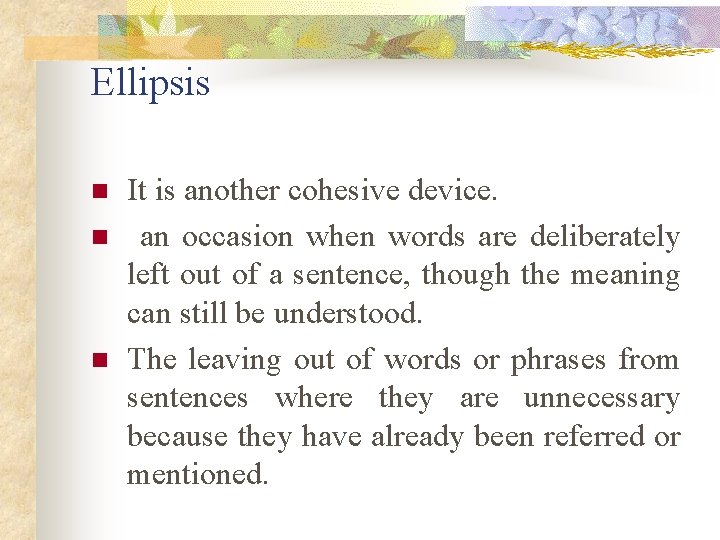 Ellipsis

- It is another cohesive device.
- an occasion when words are deliberately left out of a sentence, though the meaning can still be understood.
- The leaving out of words or phrases from sentences where they are unnecessary because they have already been referred or mentioned.